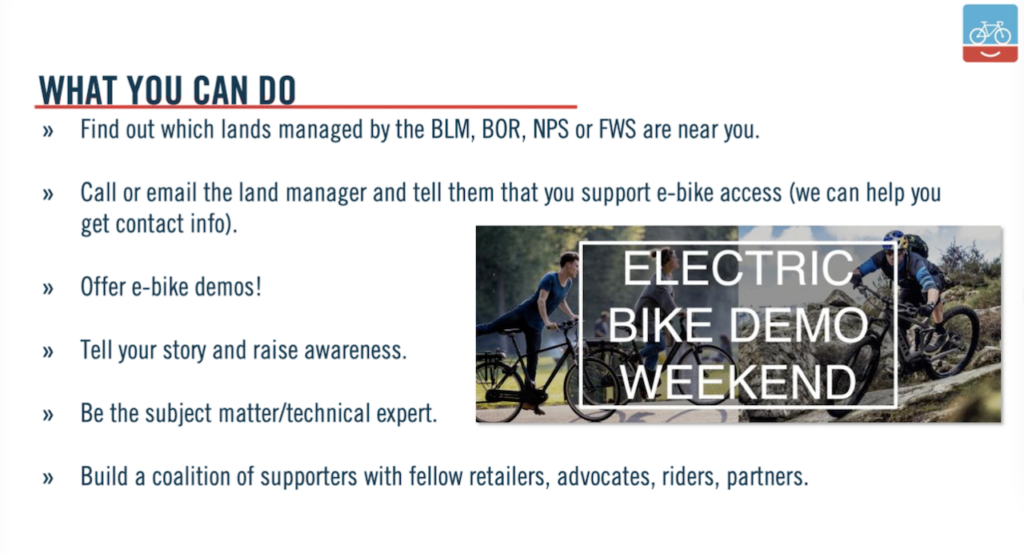 WHAT YOU CAN DO

» Find out which lands managed by the BLM, BOR, NPS or FWS are near you.

» Call or email the land manager and tell them that you support e-bike access (we can help you get contact info).

» Offer e-bike demos!

» Tell your story and raise awareness.

» Be the subject matter/technical expert.

» Build a coalition of supporters with fellow retailers, advocates, riders, partners.

ELECTRIC BIKE DEMO WEEKEND